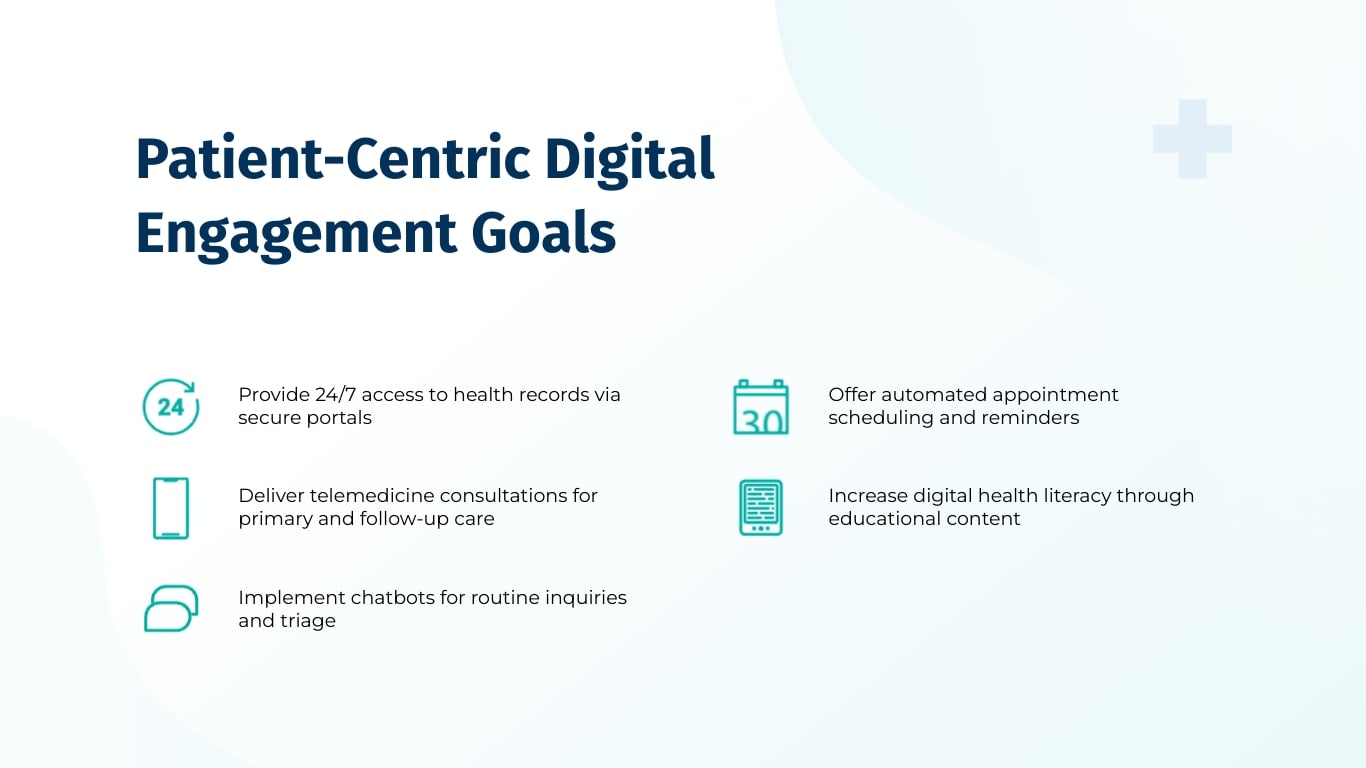 Patient-Centric Digital Engagement Goals

24

Provide 24/7 access to health records via secure portals

Deliver telemedicine consultations for primary and follow-up care

Implement chatbots for routine inquiries and triage

30

Offer automated appointment scheduling and reminders

Increase digital health literacy through educational content